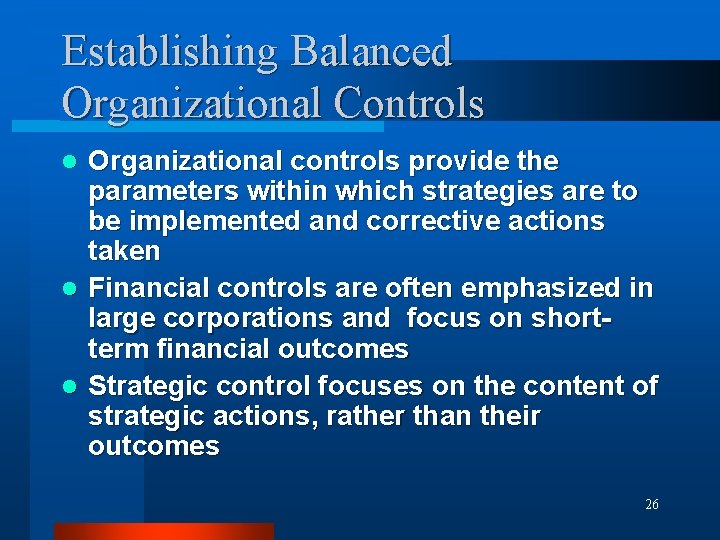 Establishing Balanced Organizational Controls

- Organizational controls provide the parameters within which strategies are to be implemented and corrective actions taken
- Financial controls are often emphasized in large corporations and focus on short-term financial outcomes
- Strategic control focuses on the content of strategic actions, rather than their outcomes

26